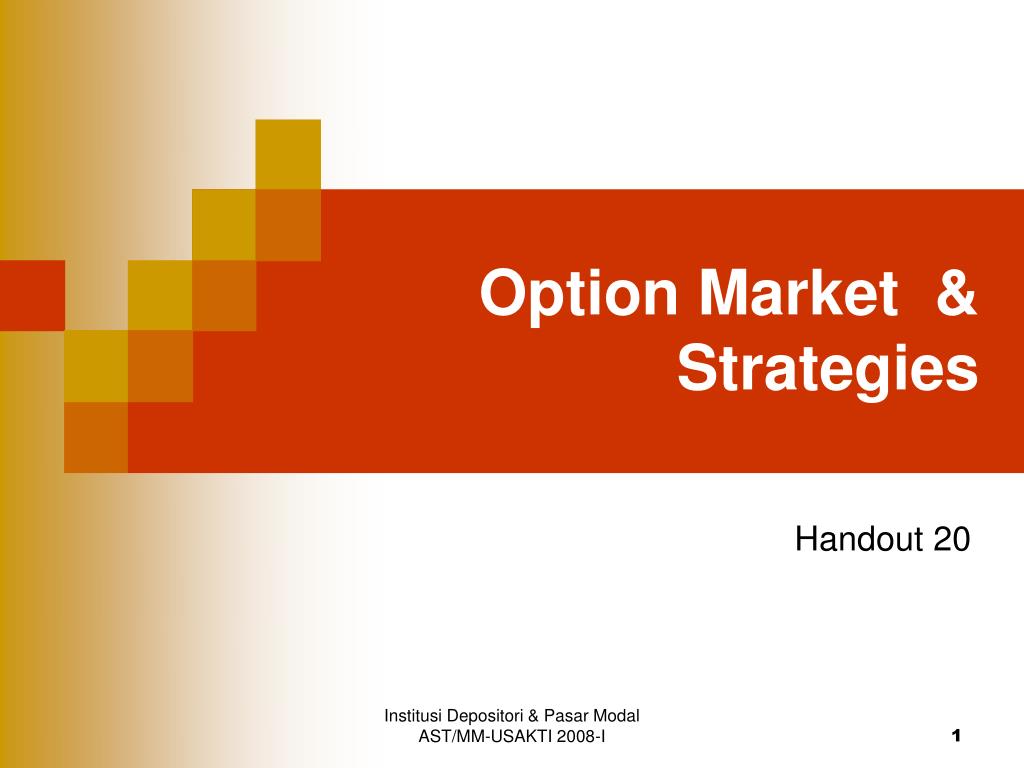 Option Market & Strategies

Handout 20

Institusi Depositori & Pasar Modal
AST/MM-USAKTI 2008-I

1